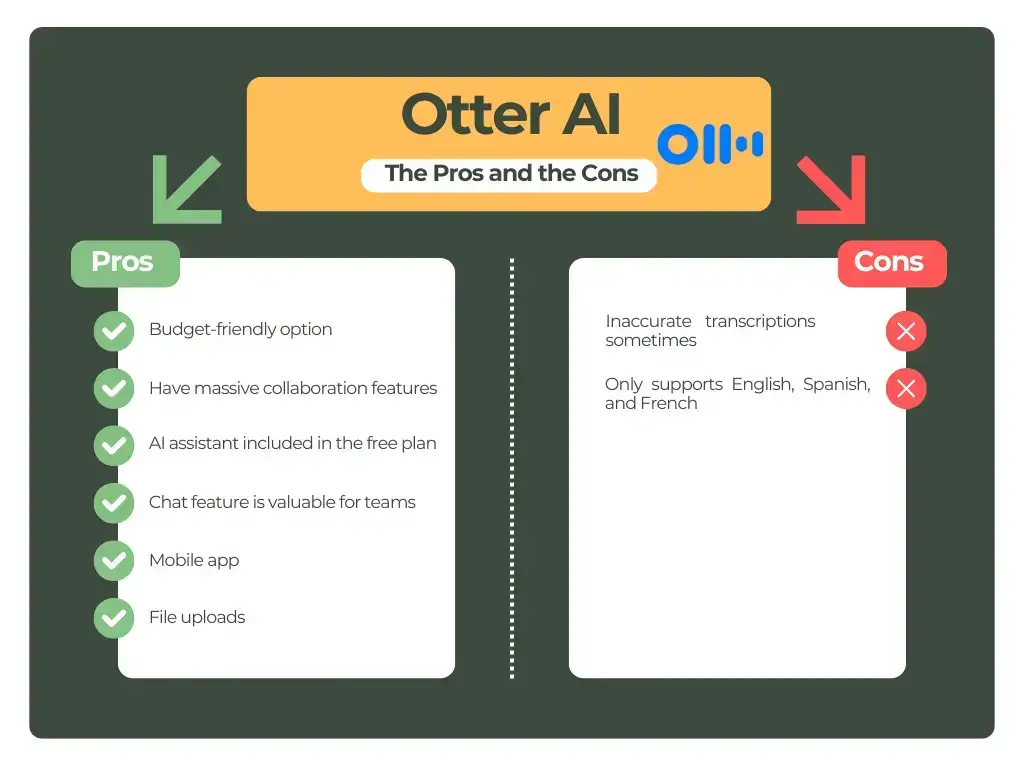 Otter AI

The Pros and the Cons

Pros

Budget-friendly option

Have massive collaboration features

AI assistant included in the free plan

Chat feature is valuable for teams

Mobile app

File uploads

Cons

Inaccurate transcriptions sometimes

Only supports English, Spanish, and French